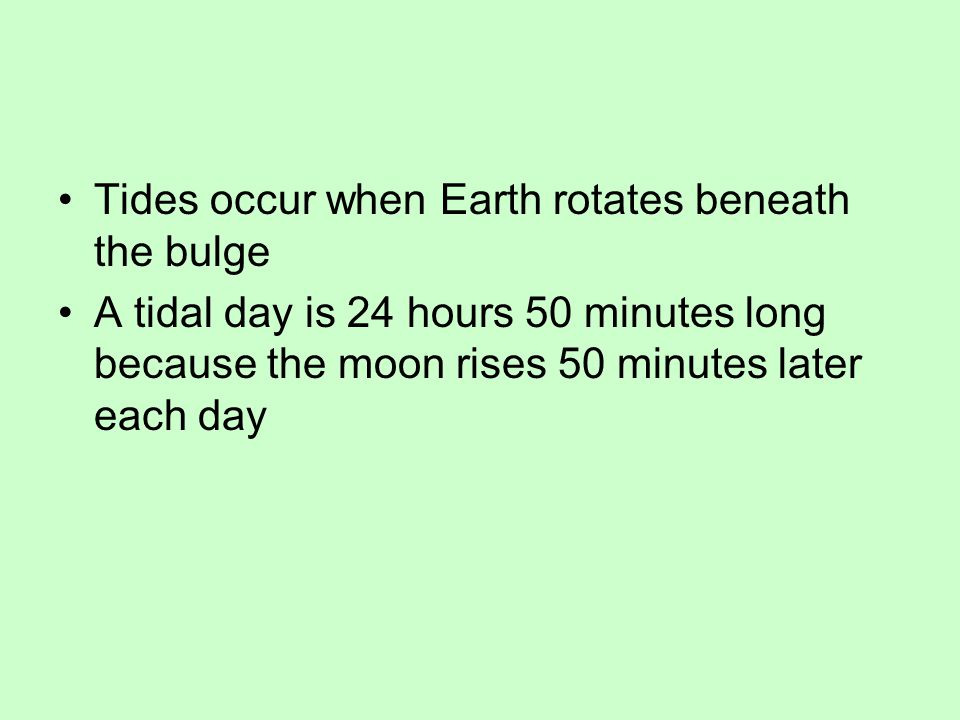 • Tides occur when Earth rotates beneath the bulge
• A tidal day is 24 hours 50 minutes long because the moon rises 50 minutes later each day